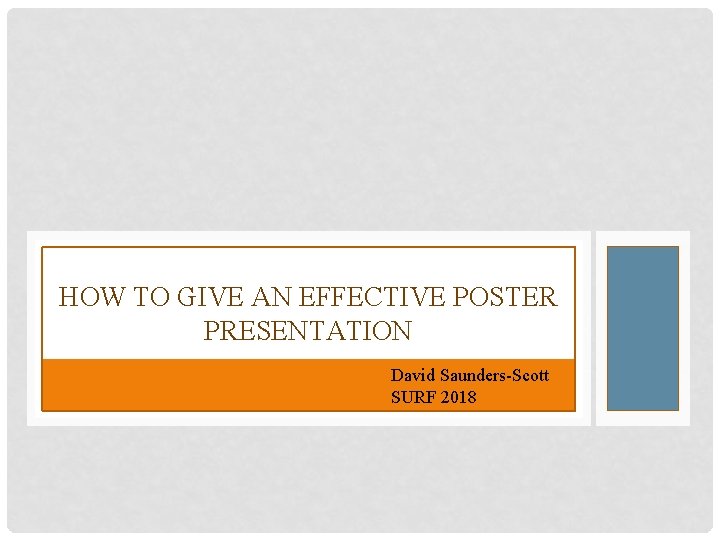 HOW TO GIVE AN EFFECTIVE POSTER PRESENTATION

David Saunders-Scott
SURF 2018